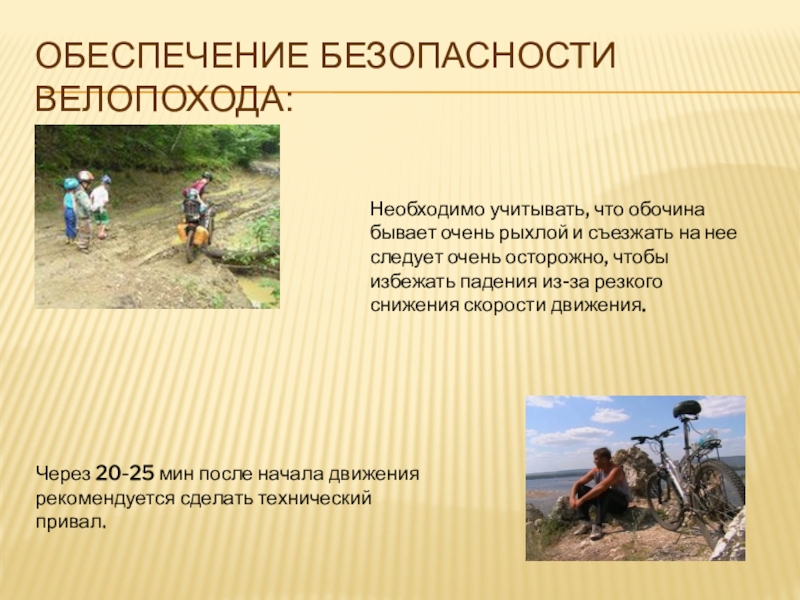 ОБЕСПЕЧЕНИЕ БЕЗОПАСНОСТИ ВЕЛОПОХОДА:

Необходимо учитывать, что обочина бывает очень рыхлой и съезжать на нее следует очень осторожно, чтобы избежать падения из-за резкого снижения скорости движения.

Через 20-25 мин после начала движения рекомендуется сделать технический привал.